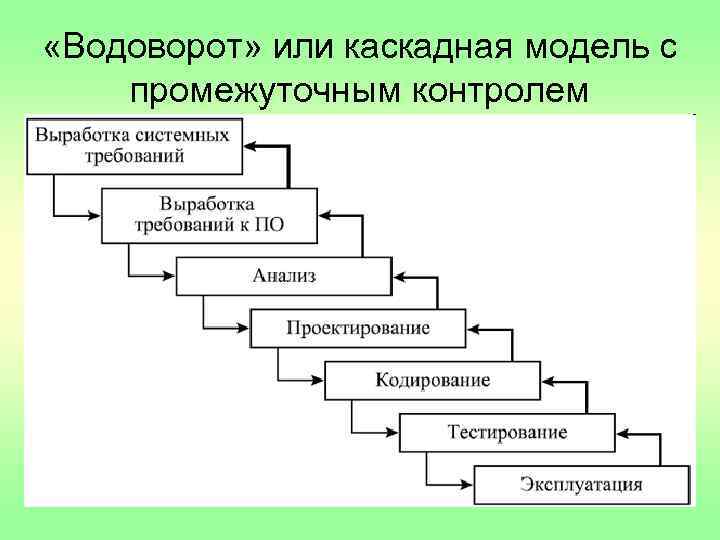 «Водоворот» или каскадная модель с промежуточным контролем

Выработка системных требований

Выработка требований к ПО

Анализ

Проектирование

Кодирование

Тестирование

Эксплуатация